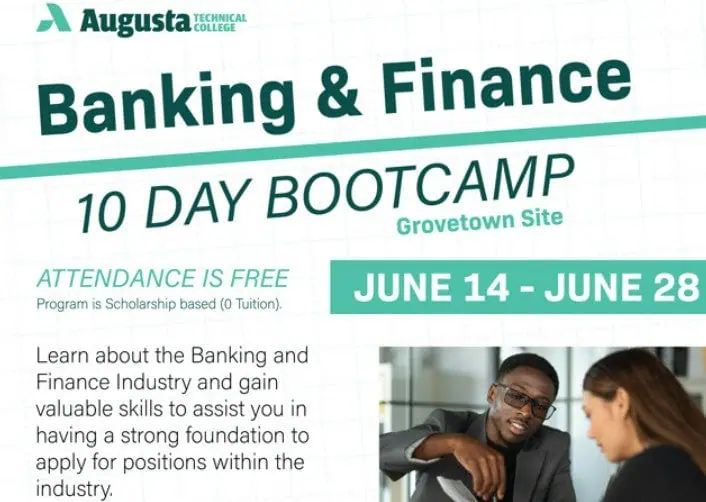 Augusta TECHNICAL COLLEGE

Banking & Finance

10 DAY BOOTCAMP

Grovetown Site

ATTENDANCE IS FREE

Program is Scholarship based (0 Tuition).

JUNE 14 - JUNE 28

Learn about the Banking and Finance Industry and gain valuable skills to assist you in having a strong foundation to apply for positions within the industry.